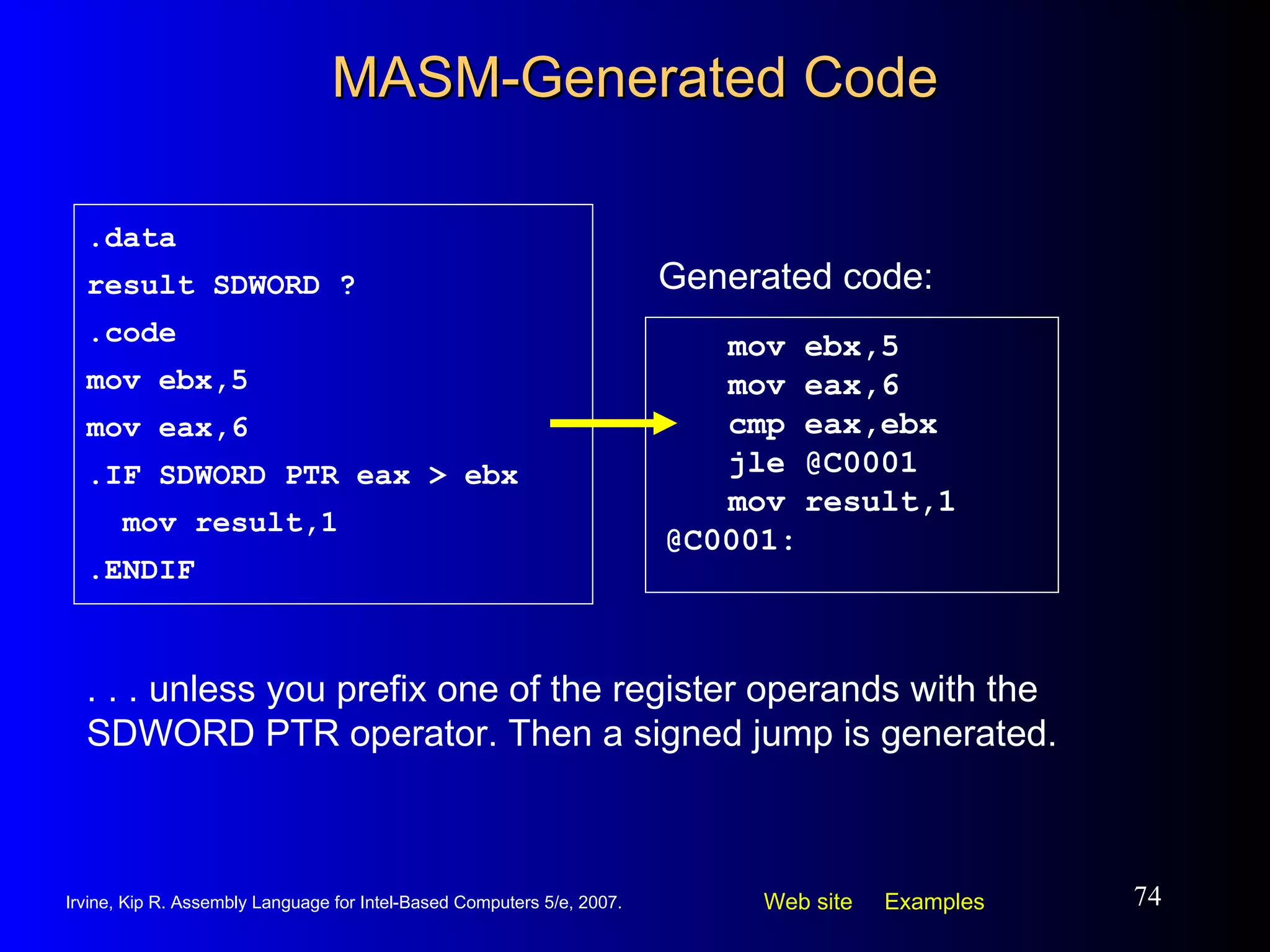 MASM-Generated Code

.data
result SDWORD ?
.code
mov ebx,5
mov eax,6
.IF SDWORD PTR eax > ebx
  mov result,1
.ENDIF

Generated code:

    mov ebx,5
    mov eax,6
    cmp eax,ebx
    jle @C0001
    mov result,1
@C0001:

. . . unless you prefix one of the register operands with the SDWORD PTR operator. Then a signed jump is generated.

Irvine, Kip R. Assembly Language for Intel-Based Computers 5/e, 2007.

Web site Examples

74